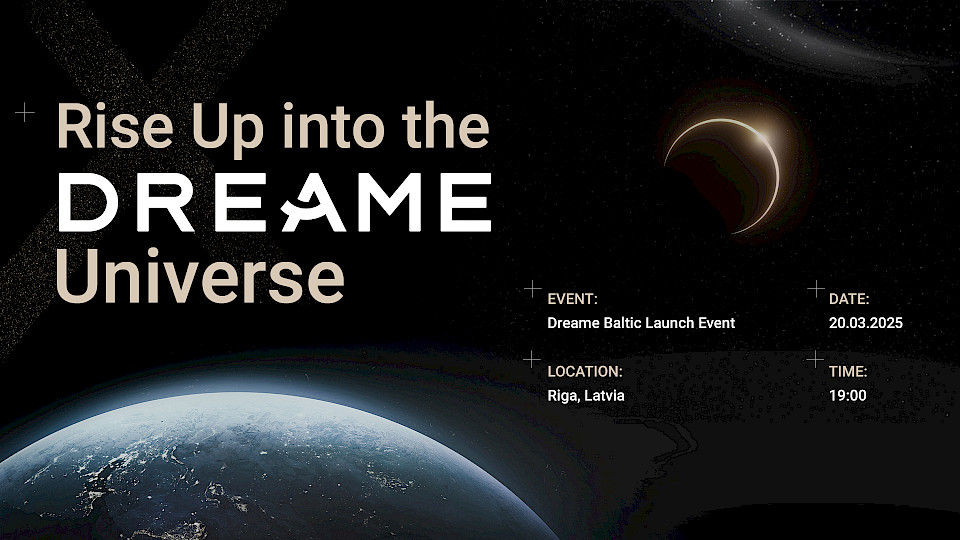 Rise Up into the
DREAME
Universe

EVENT:
Dreame Baltic Launch Event

DATE:
20.03.2025

LOCATION:
Riga, Latvia

TIME:
19:00